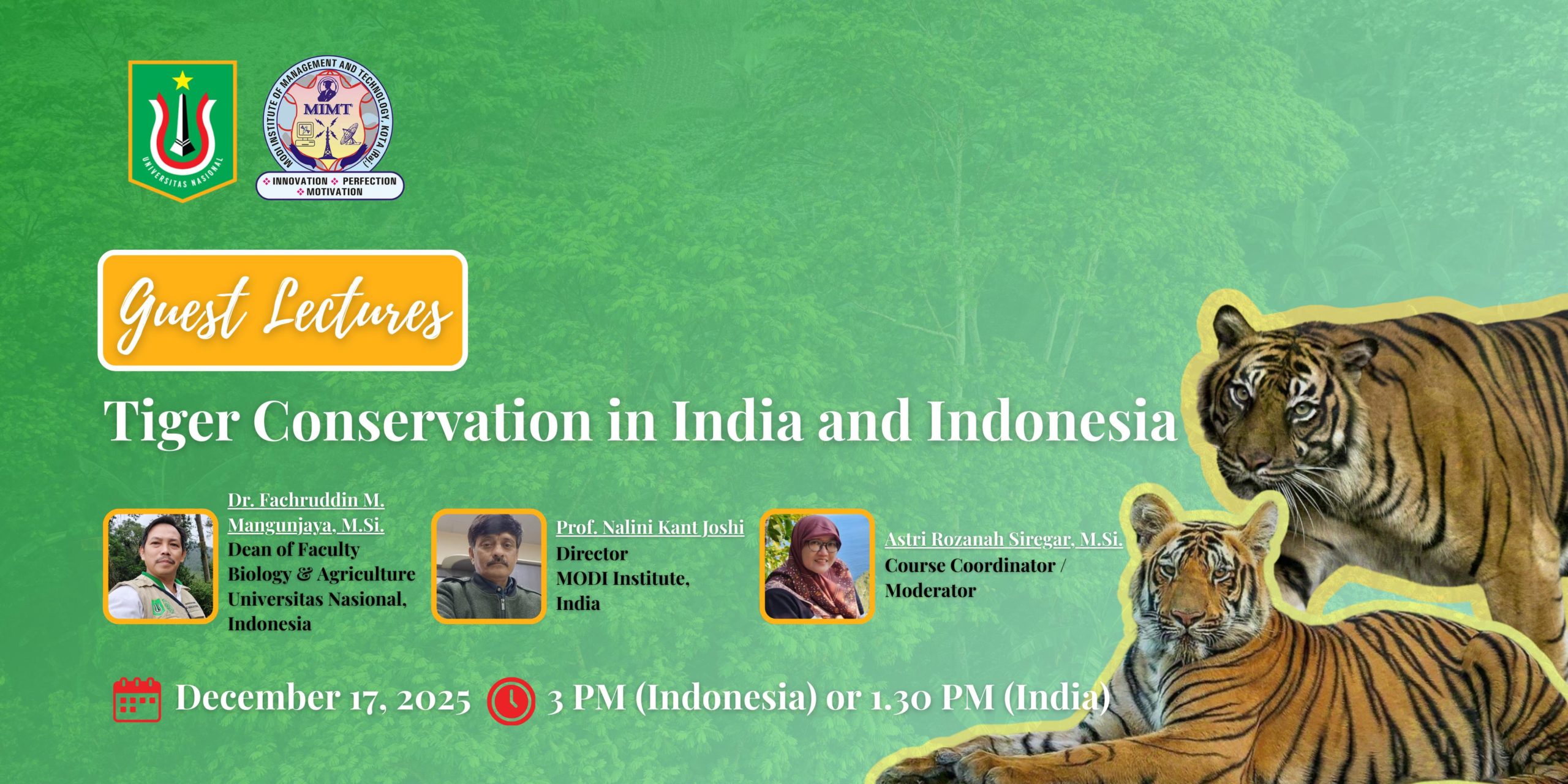 UNIVERSITAS NASIONAL

MODI INSTITUTE OF MANAGEMENT AND TECHNOLOGY, KOTA (Raj.)
MIMT
INNOVATION PERFECTION MOTIVATION

Guest Lectures

Tiger Conservation in India and Indonesia

Dr. Fachruddin M. Mangunjaya, M.Si.
Dean of Faculty Biology & Agriculture Universitas Nasional, Indonesia

Prof. Nalini Kant Joshi
Director
MODI Institute, India

Astri Rozanah Siregar, M.Si.
Course Coordinator / Moderator

December 17, 2025 3 PM (Indonesia) or 1.30 PM (India)